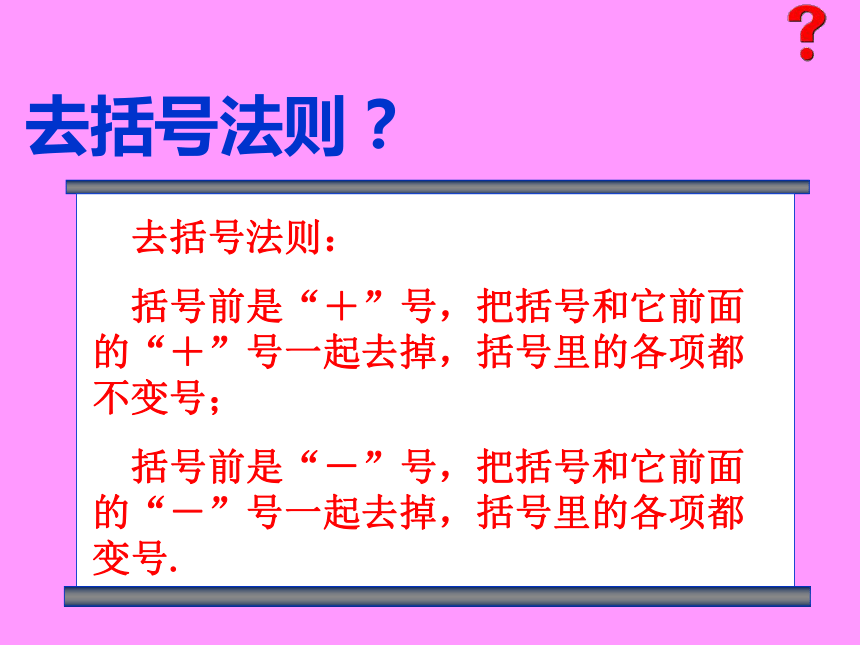 ?

去括号法则？

去括号法则：

括号前是“＋”号，把括号和它前面的“＋”号一起去掉，括号里的各项都不变号；

括号前是“－”号，把括号和它前面的“－”号一起去掉，括号里的各项都变号.